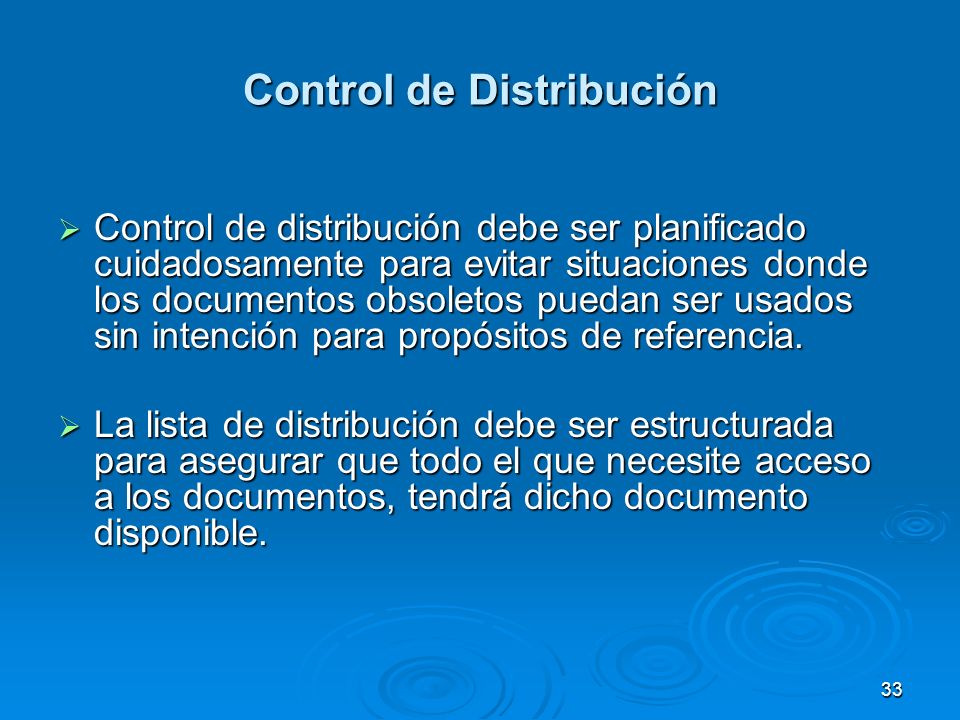 Control de Distribución

➢ Control de distribución debe ser planificado cuidadosamente para evitar situaciones donde los documentos obsoletos puedan ser usados sin intención para propósitos de referencia.

➢ La lista de distribución debe ser estructurada para asegurar que todo el que necesite acceso a los documentos, tendrá dicho documento disponible.

33